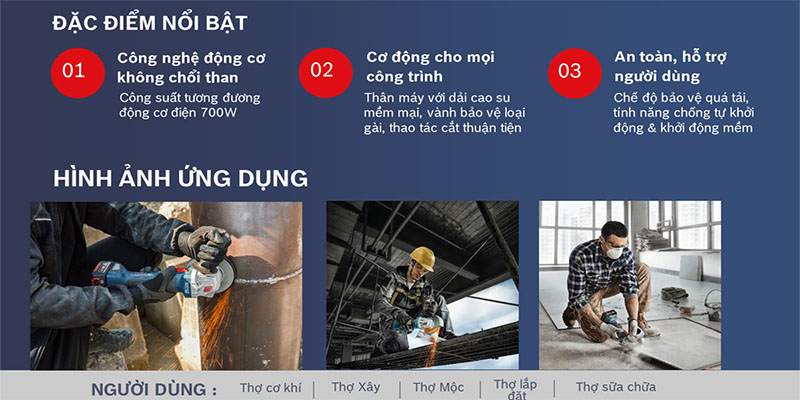 ĐẶC ĐIỂM NỔI BẬT

01 Công nghệ động cơ không chổi than
Công suất tương đương động cơ điện 700W

02 Cơ động cho mọi công trình
Thân máy với dải cao su mềm mại, vành bảo vệ loại gài, thao tác cắt thuận tiện

03 An toàn, hỗ trợ người dùng
Chế độ bảo vệ quá tải, tính năng chống tự khởi động & khởi động mềm

HÌNH ẢNH ỨNG DỤNG

NGƯỜI DÙNG : Thợ cơ khí | Thợ Xây | Thợ Mộc | Thợ lắp đặt | Thợ sửa chữa